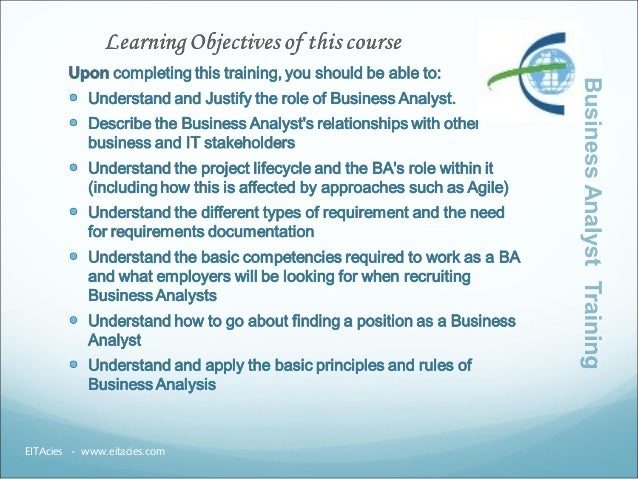 Learning Objectives of this course

Upon completing this training, you should be able to:

- Understand and Justify the role of Business Analyst.
- Describe the Business Analyst's relationships with other business and IT stakeholders
- Understand the project lifecycle and the BA's role within it (including how this is affected by approaches such as Agile)
- Understand the different types of requirement and the need for requirements documentation
- Understand the basic competencies required to work as a BA and what employers will be looking for when recruiting Business Analysts
- Understand how to go about finding a position as a Business Analyst
- Understand and apply the basic principles and rules of Business Analysis

Business Analyst Training

EITAcies - www.eitacies.com